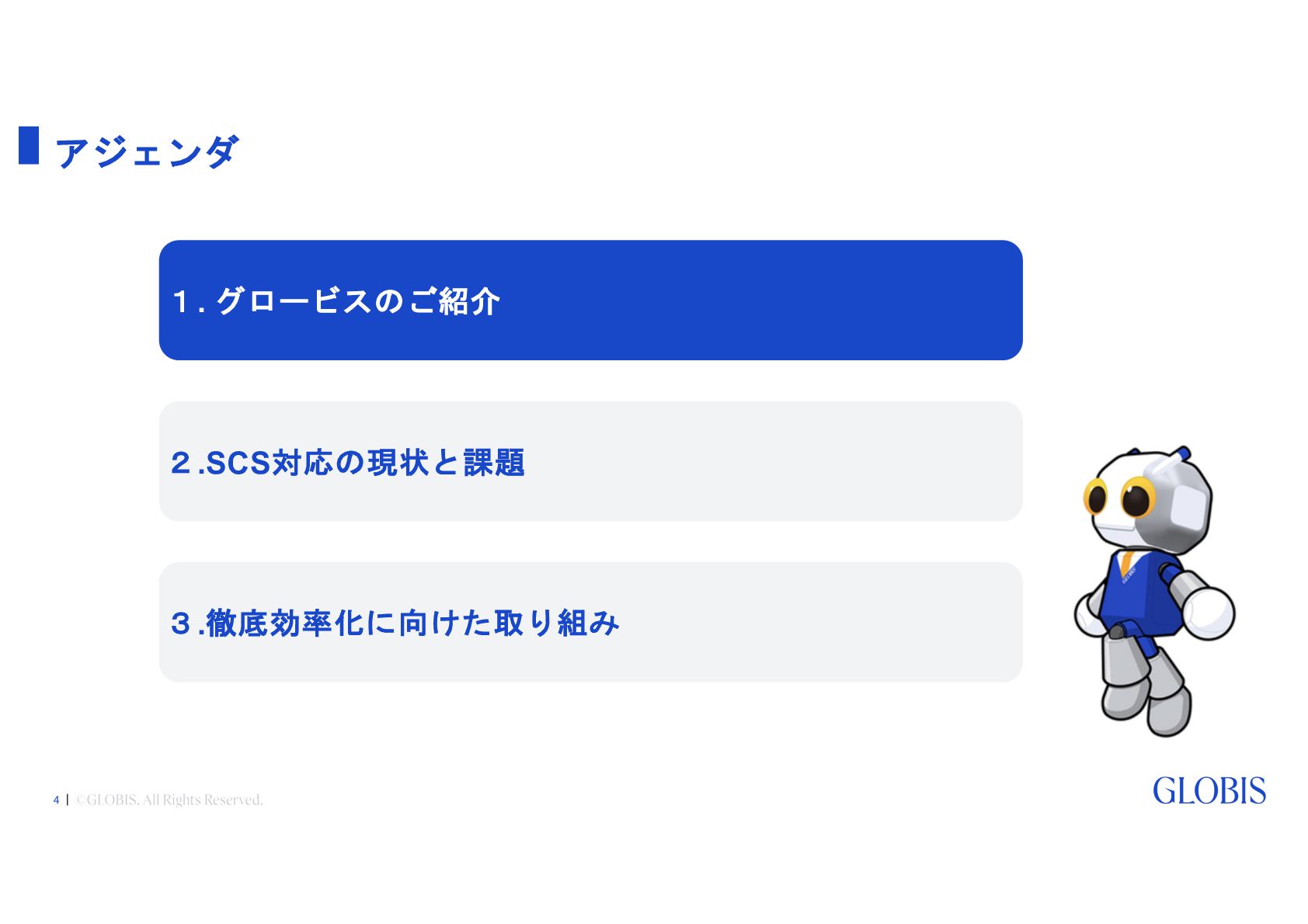 アジェンダ

１. グロービスのご紹介

２.SCS対応の現状と課題

３.徹底効率化に向けた取り組み

4 | ©GLOBIS. All Rights Reserved.

GLOBIS